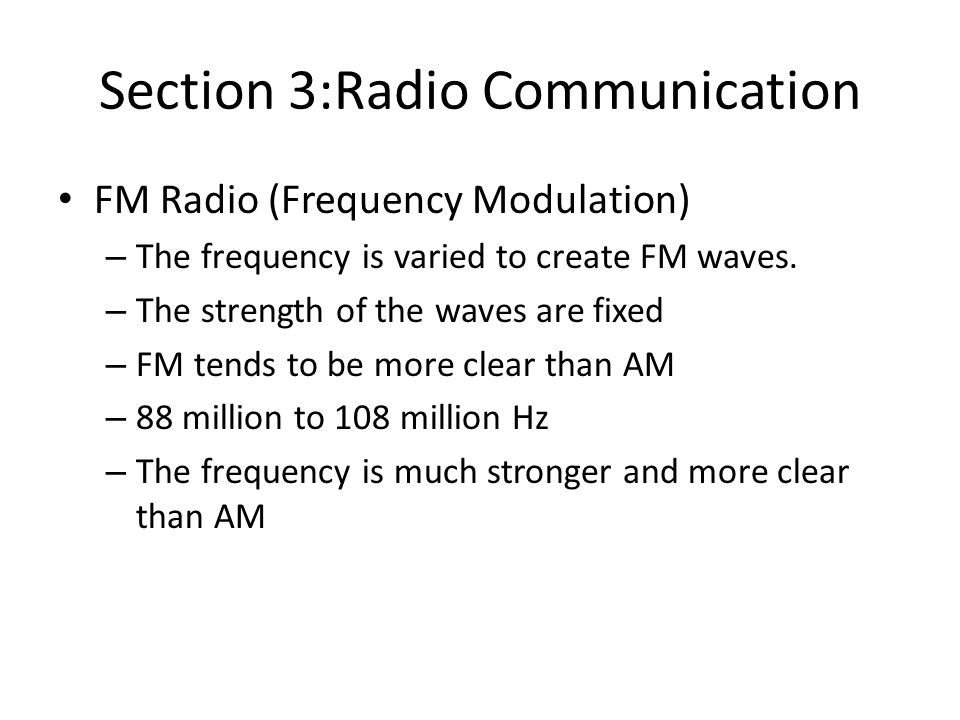 Section 3:Radio Communication

• FM Radio (Frequency Modulation)
  – The frequency is varied to create FM waves.
  – The strength of the waves are fixed
  – FM tends to be more clear than AM
  – 88 million to 108 million Hz
  – The frequency is much stronger and more clear than AM